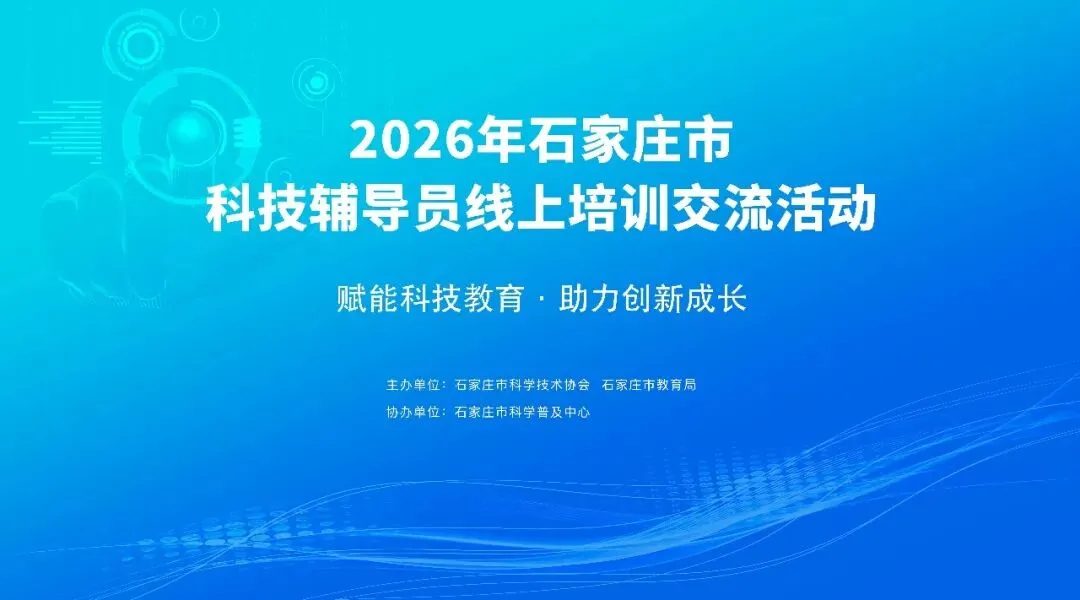 2026年石家庄市
科技辅导员线上培训交流活动

赋能科技教育 · 助力创新成长

主办单位：石家庄市科学技术协会　石家庄市教育局
协办单位：石家庄市科学普及中心